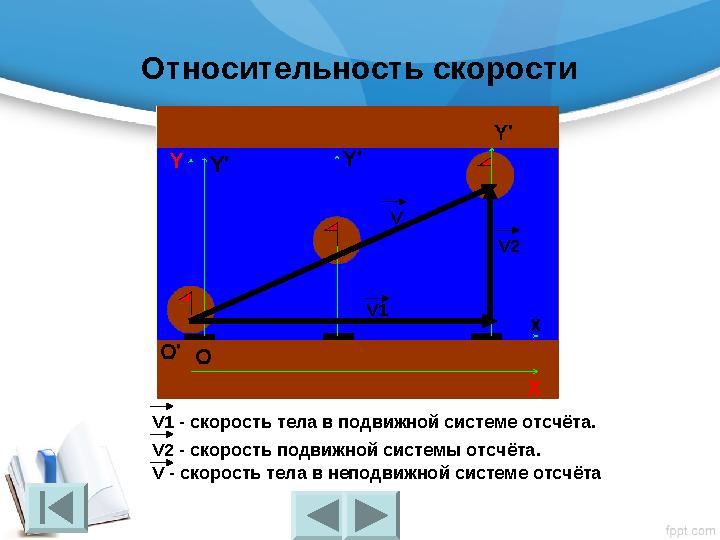 Относительность скорости

Y'

Y

Y'

Y'

$\vec{V}$

$\vec{V2}$

$\vec{V1}$

X

O'

O

X

$\vec{V1}$ - скорость тела в подвижной системе отсчёта.
$\vec{V2}$ - скорость подвижной системы отсчёта.
$\vec{V}$ - скорость тела в неподвижной системе отсчёта

fppt.com